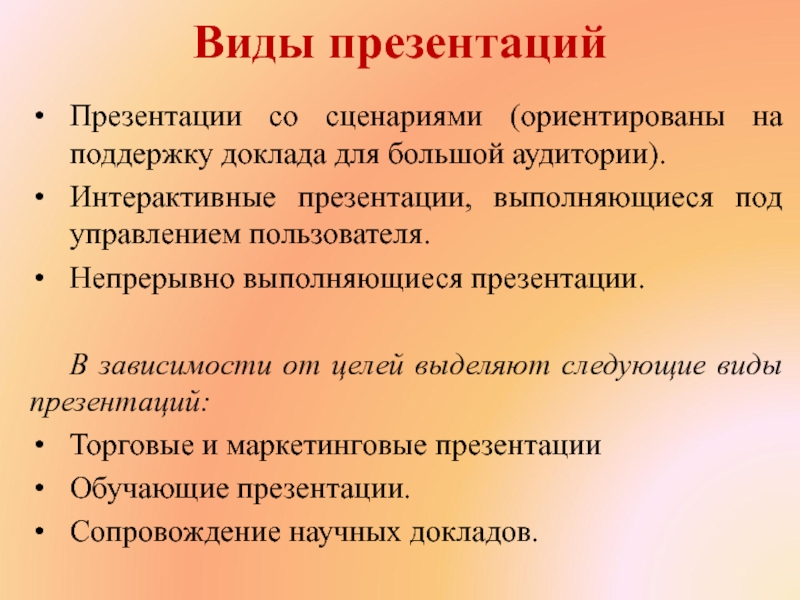 Виды презентаций

• Презентации со сценариями (ориентированы на поддержку доклада для большой аудитории).
• Интерактивные презентации, выполняющиеся под управлением пользователя.
• Непрерывно выполняющиеся презентации.

В зависимости от целей выделяют следующие виды презентаций:
• Торговые и маркетинговые презентации
• Обучающие презентации.
• Сопровождение научных докладов.